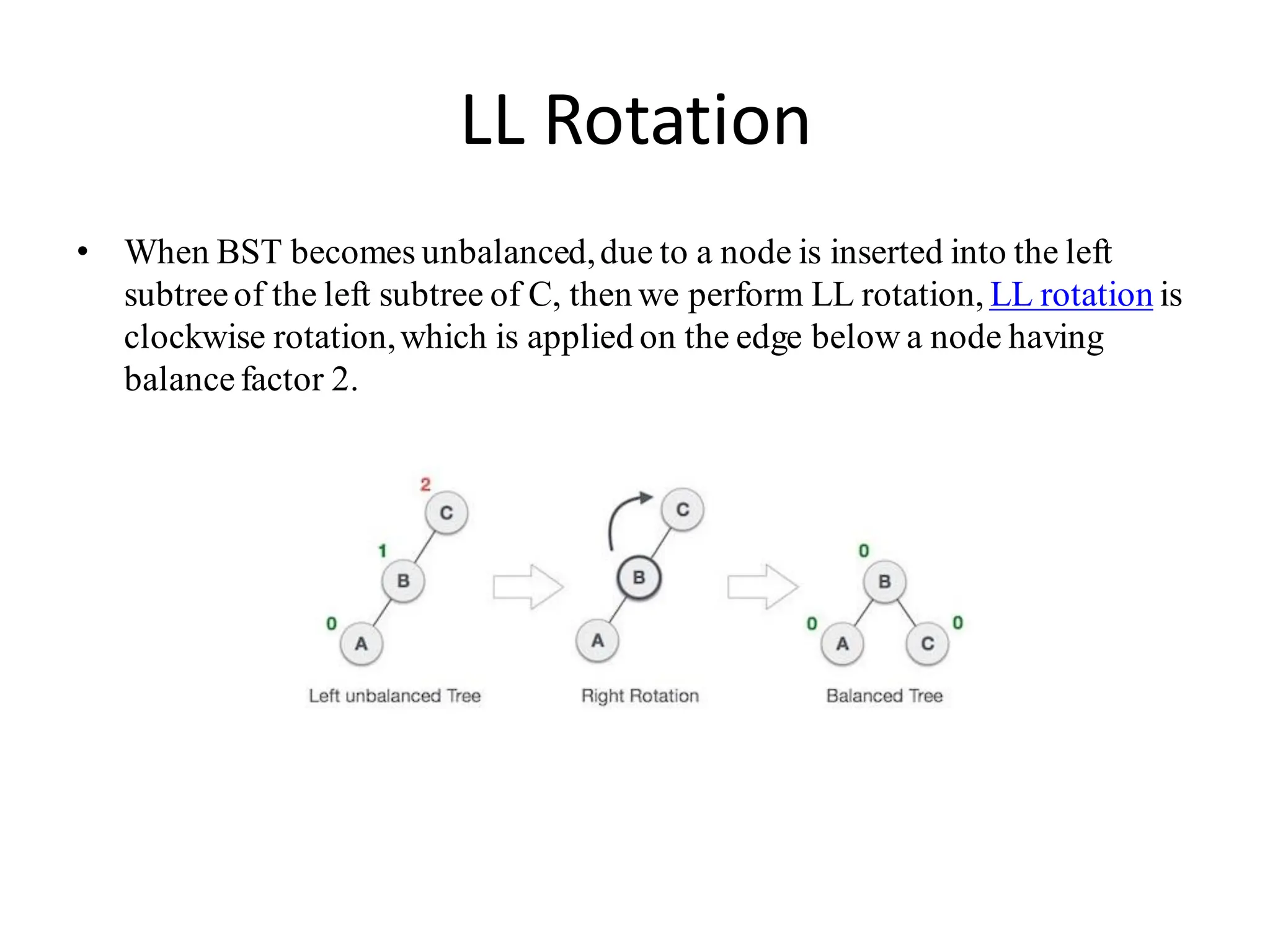 LL Rotation

• When BST becomes unbalanced, due to a node is inserted into the left subtree of the left subtree of C, then we perform LL rotation, LL rotation is clockwise rotation, which is applied on the edge below a node having balance factor 2.

2
C
1
B
0
A
Left unbalanced Tree

C
B
A
Right Rotation

0
B
0
A
C
0
Balanced Tree